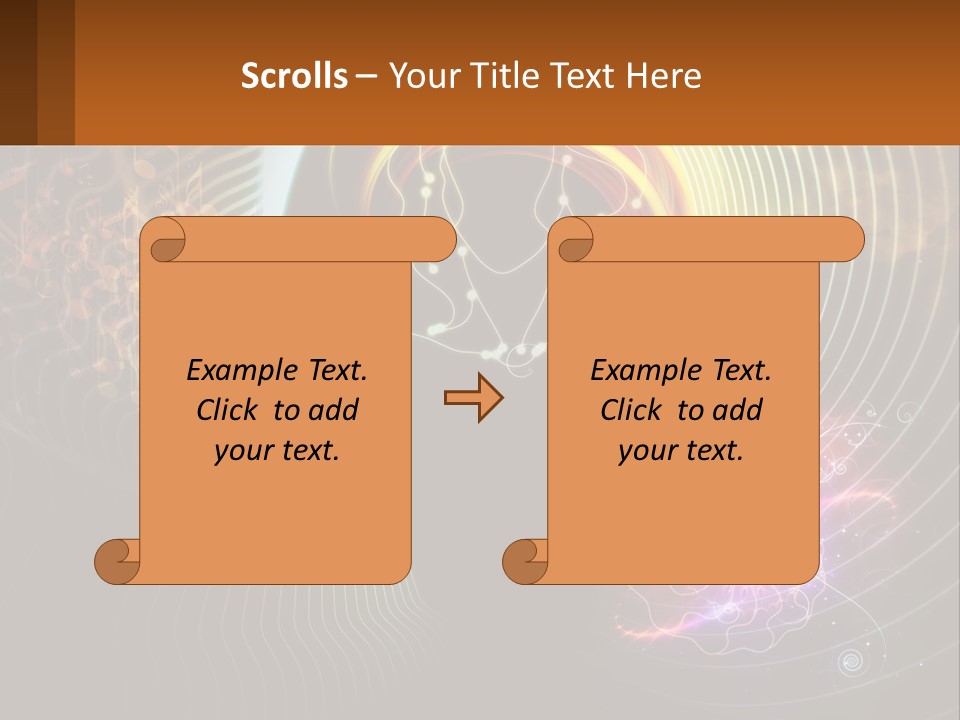 Scrolls – Your Title Text Here

Example Text. Click to add your text.

Example Text. Click to add your text.